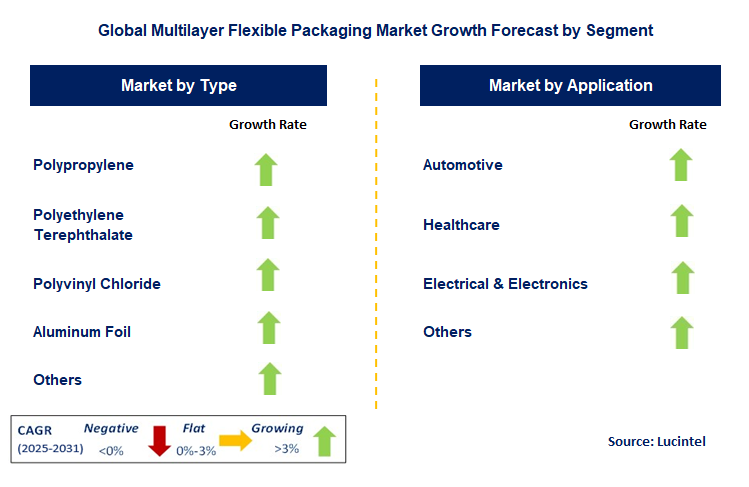 Global Multilayer Flexible Packaging Market Growth Forecast by Segment

Market by Type

Growth Rate

Polypropylene

Polyethylene Terephthalate

Polyvinyl Chloride

Aluminum Foil

Others

Market by Application

Growth Rate

Automotive

Healthcare

Electrical & Electronics

Others

CAGR (2025-2031) Negative <0% Flat 0%-3% Growing >3%

Source: Lucintel